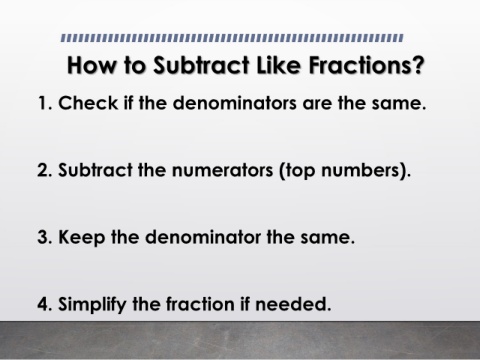 How to Subtract Like Fractions?

1. Check if the denominators are the same.

2. Subtract the numerators (top numbers).

3. Keep the denominator the same.

4. Simplify the fraction if needed.